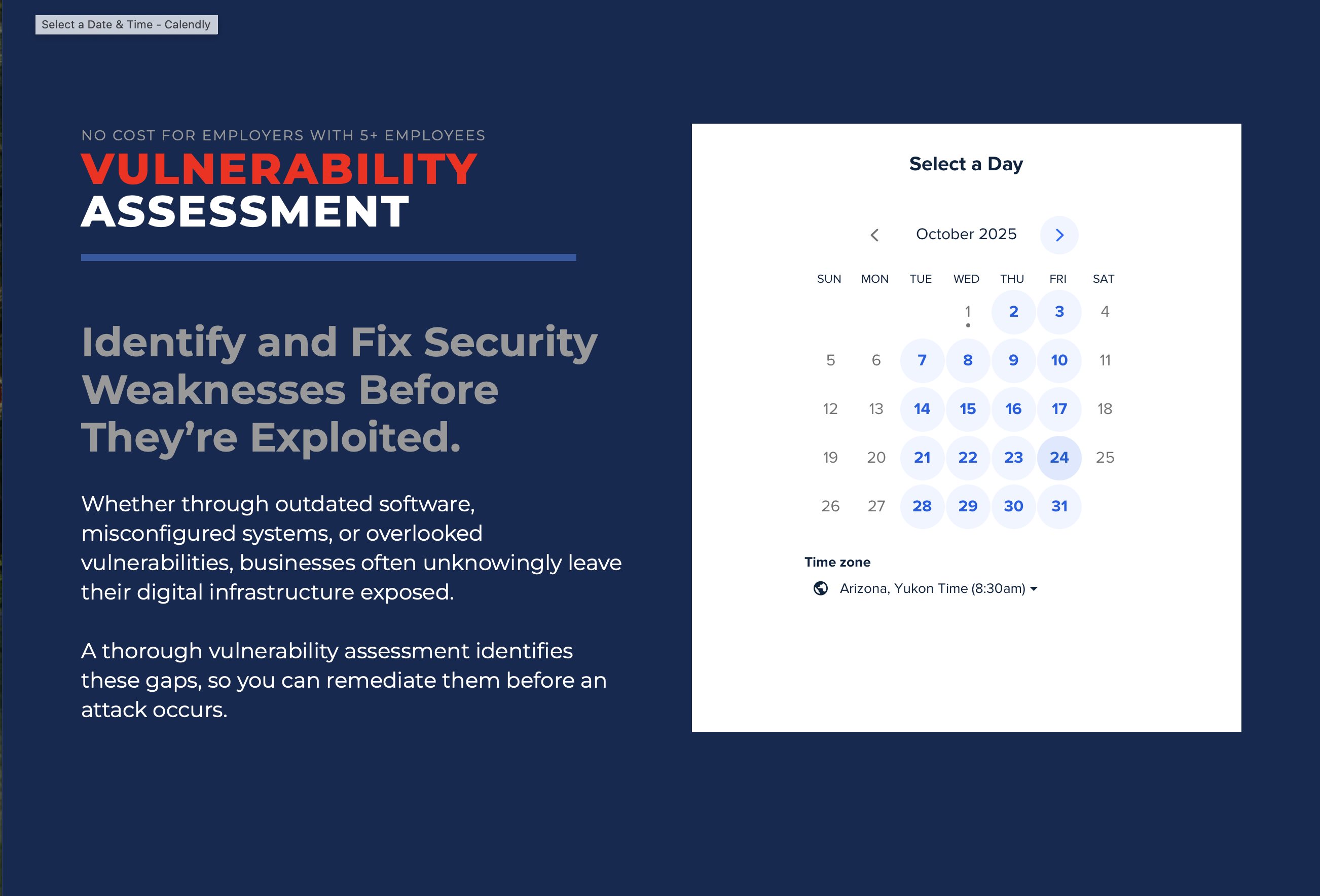 Select a Date & Time - Calendly

NO COST FOR EMPLOYERS WITH 5+ EMPLOYEES
VULNERABILITY
ASSESSMENT

Identify and Fix Security Weaknesses Before They're Exploited.

Whether through outdated software, misconfigured systems, or overlooked vulnerabilities, businesses often unknowingly leave their digital infrastructure exposed.

A thorough vulnerability assessment identifies these gaps, so you can remediate them before an attack occurs.

Select a Day

October 2025

| SUN | MON | TUE | WED | THU | FRI | SAT |
|---|---|---|---|---|---|---|
| | | | 1 | 2 | 3 | 4 |
| 5 | 6 | 7 | 8 | 9 | 10 | 11 |
| 12 | 13 | 14 | 15 | 16 | 17 | 18 |
| 19 | 20 | 21 | 22 | 23 | 24 | 25 |
| 26 | 27 | 28 | 29 | 30 | 31 | |

Time zone
Arizona, Yukon Time (8:30am)